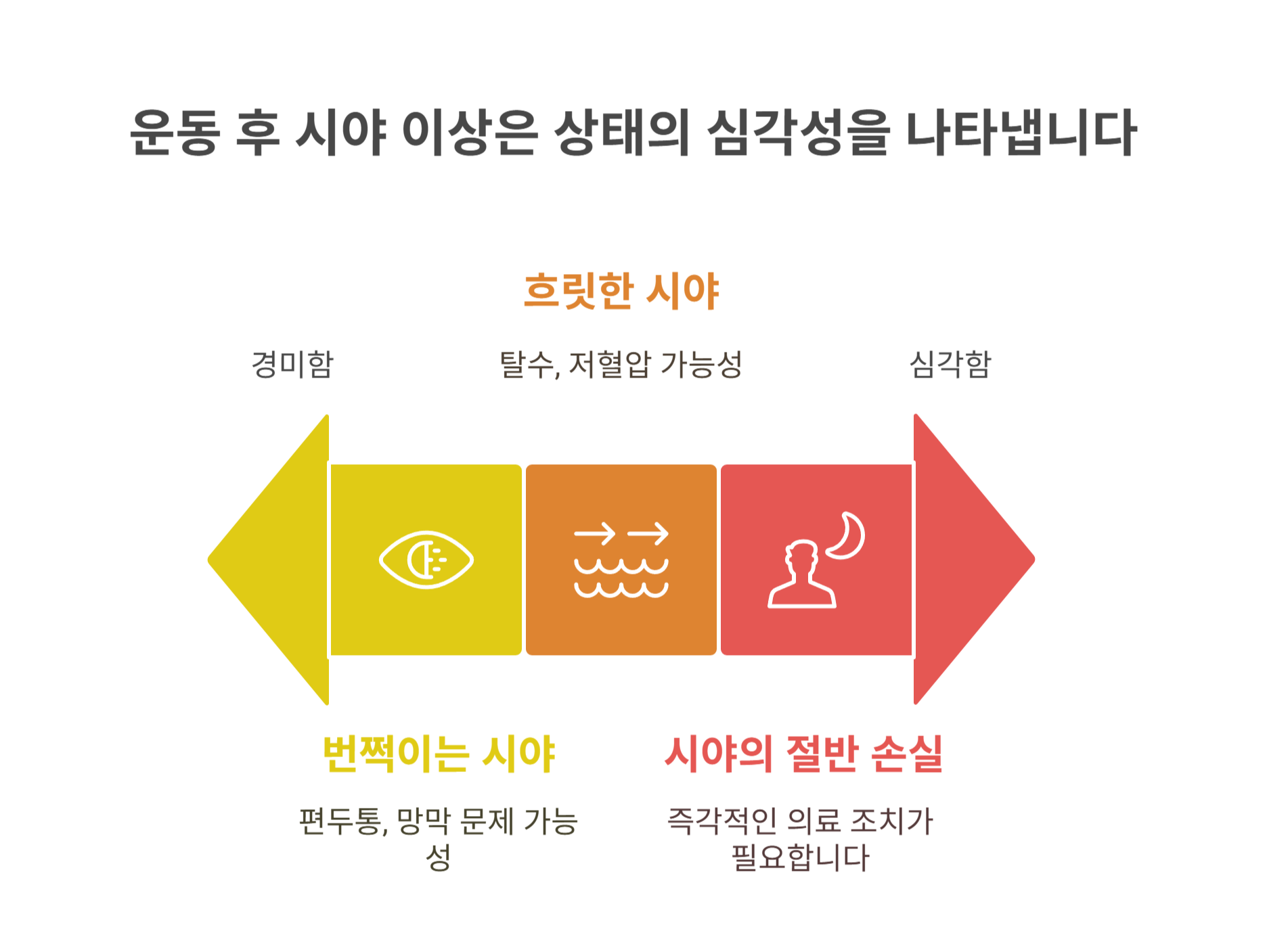 운동 후 시야 이상은 상태의 심각성을 나타냅니다

흐릿한 시야

경미함

탈수, 저혈압 가능성

심각함

번쩍이는 시야

편두통, 망막 문제 가능성

시야의 절반 손실

즉각적인 의료 조치가 필요합니다